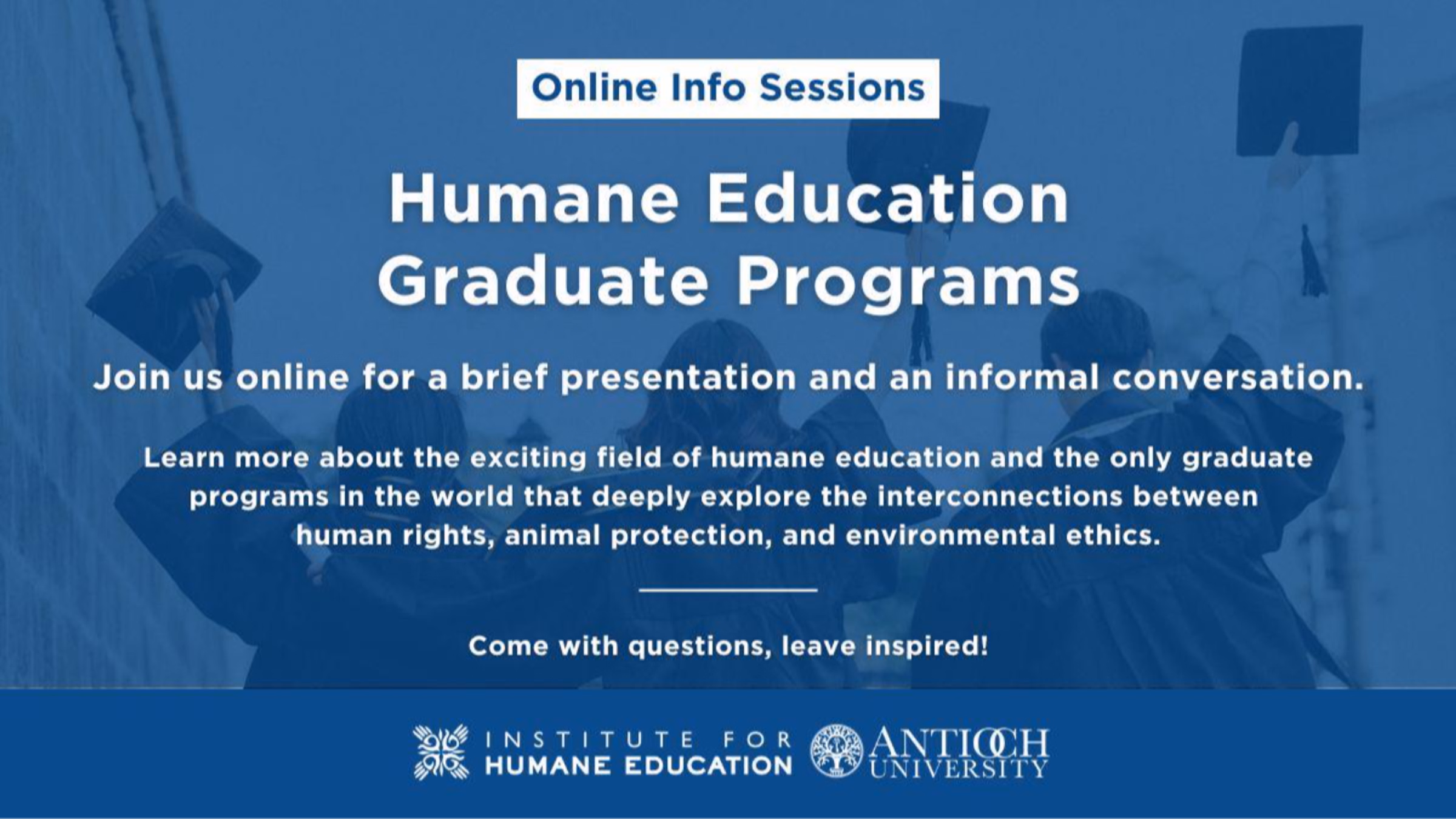 Online Info Sessions

Humane Education Graduate Programs

Join us online for a brief presentation and an informal conversation.

Learn more about the exciting field of humane education and the only graduate programs in the world that deeply explore the interconnections between human rights, animal protection, and environmental ethics.

Come with questions, leave inspired!

INSTITUTE FOR HUMANE EDUCATION

ANTIOCH UNIVERSITY